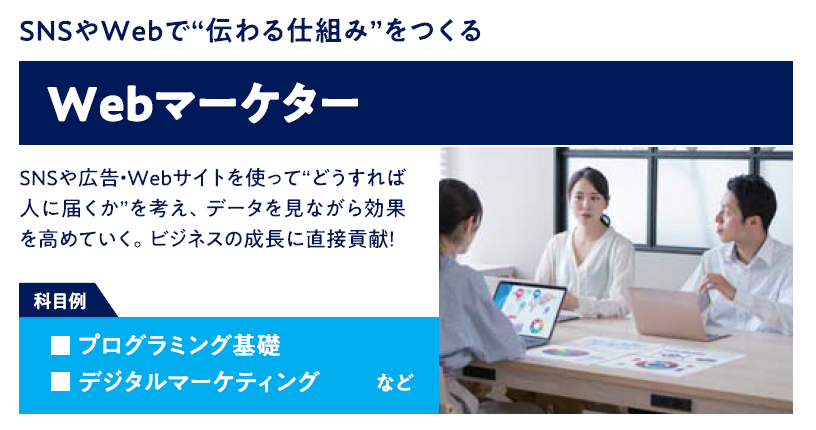 SNSやWebで“伝わる仕組み”をつくる

Webマーケター

SNSや広告・Webサイトを使って“どうすれば人に届くか”を考え、データを見ながら効果を高めていく。ビジネスの成長に直接貢献!

科目例

■ プログラミング基礎
■ デジタルマーケティング など